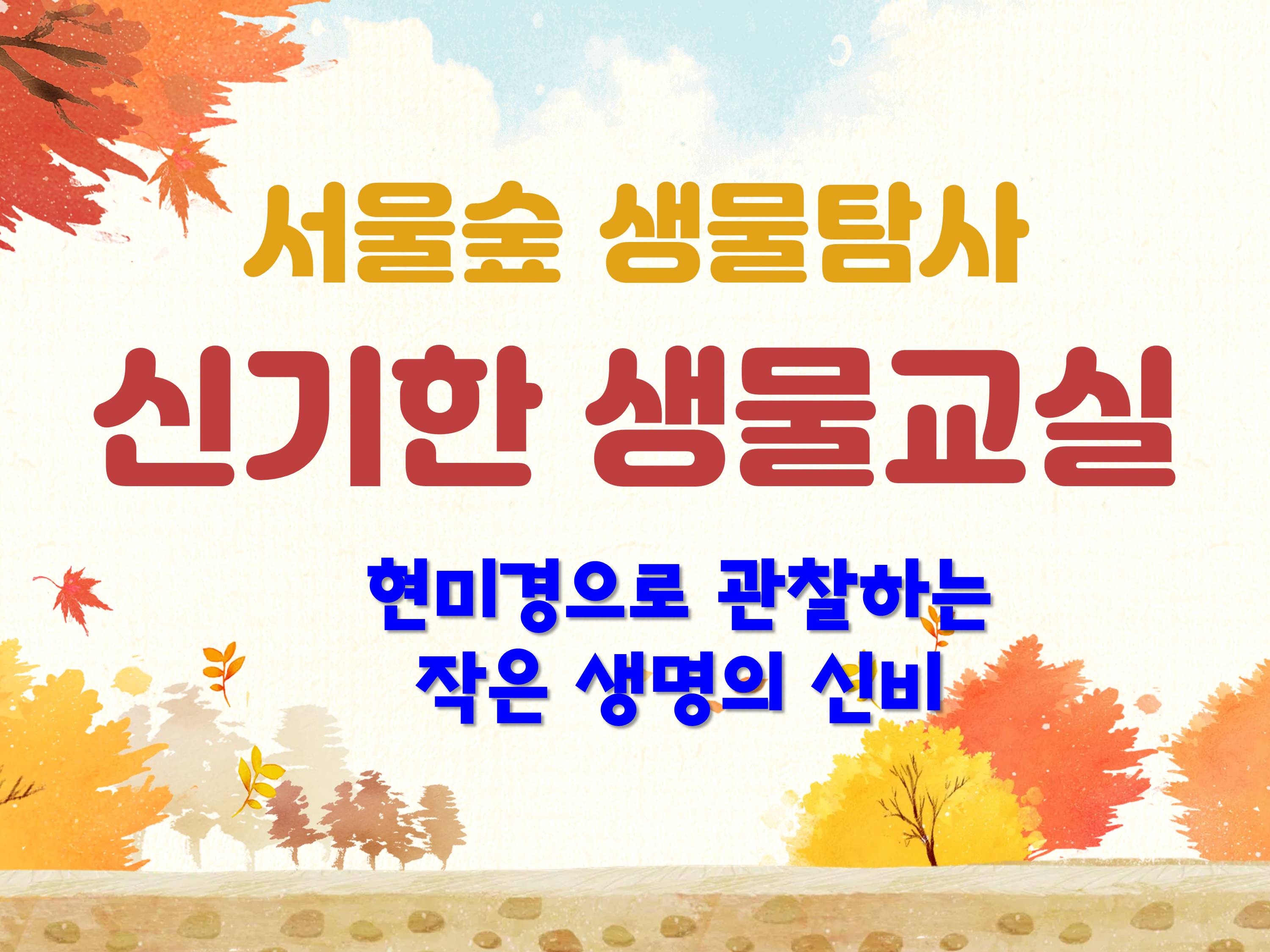 서울숲 생물탐사

신기한 생물교실

현미경으로 관찰하는 작은 생명의 신비